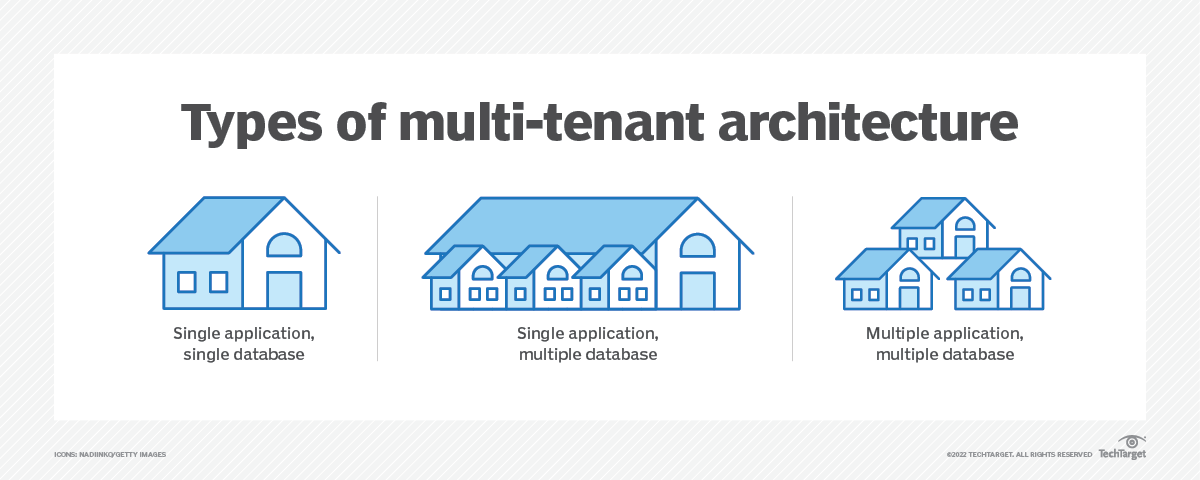 Types of multi-tenant architecture

Single application, single database

Single application, multiple database

Multiple application, multiple database

ICONS: NADIINKO/GETTY IMAGES

©2022 TECHTARGET. ALL RIGHTS RESERVED TechTarget